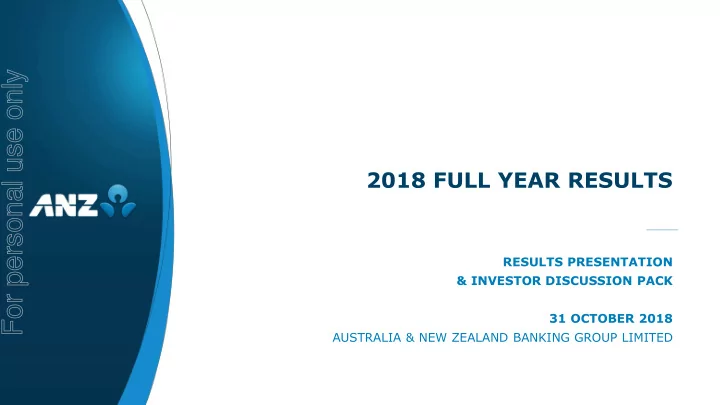 For personal use only

ANZ

2018 FULL YEAR RESULTS

RESULTS PRESENTATION
& INVESTOR DISCUSSION PACK

31 OCTOBER 2018
AUSTRALIA & NEW ZEALAND BANKING GROUP LIMITED